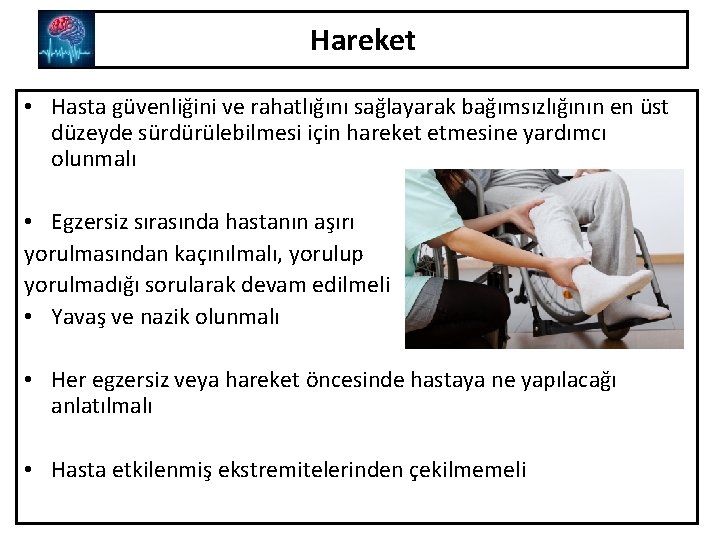 Hareket

• Hasta güvenliğini ve rahatlığını sağlayarak bağımsızlığının en üst düzeyde sürdürülebilmesi için hareket etmesine yardımcı olunmalı

• Egzersiz sırasında hastanın aşırı yorulmasından kaçınılmalı, yorulup yorulmadığı sorularak devam edilmeli
• Yavaş ve nazik olunmalı

• Her egzersiz veya hareket öncesinde hastaya ne yapılacağı anlatılmalı

• Hasta etkilenmiş ekstremitelerinden çekilmemeli